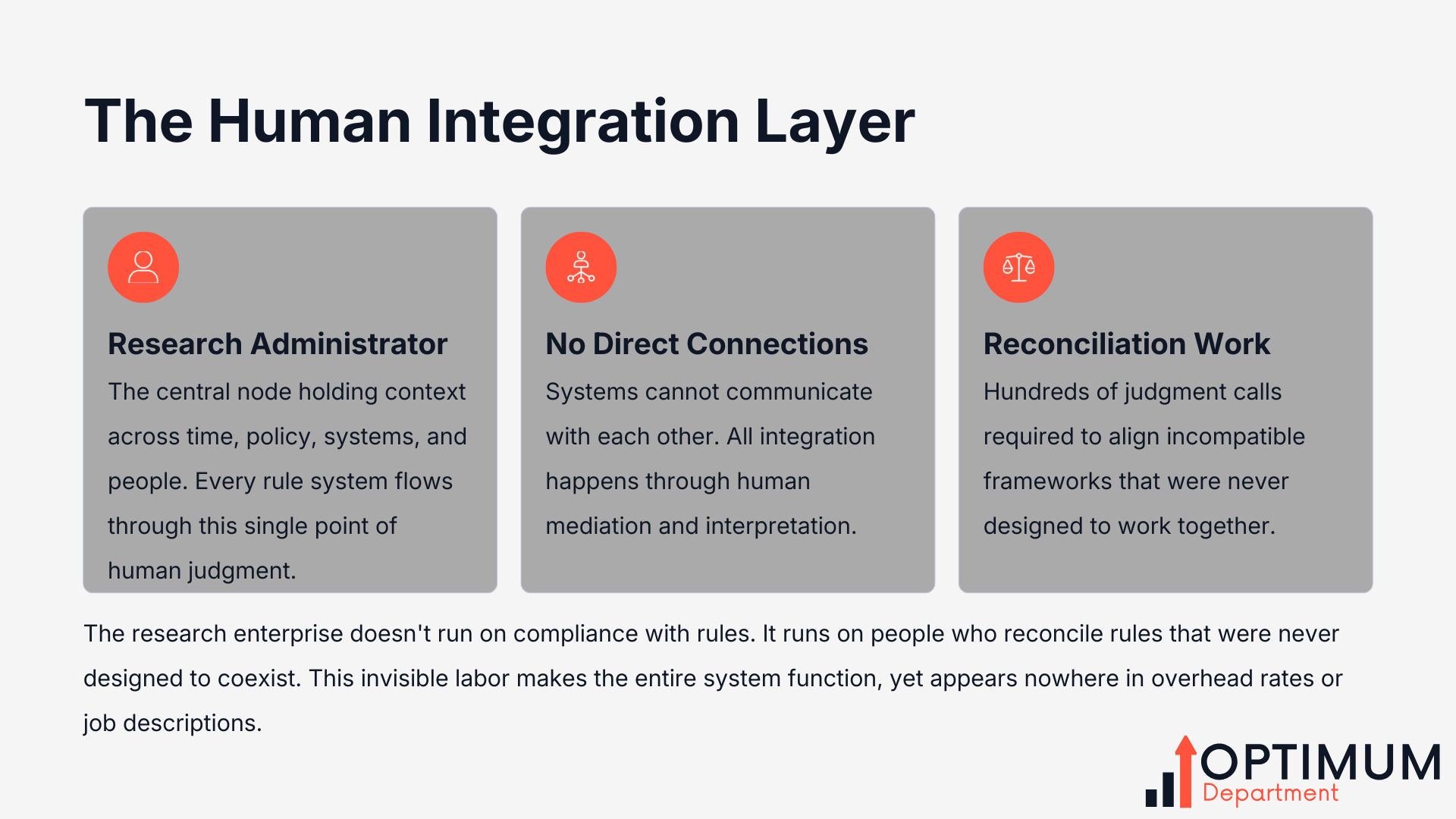 The Human Integration Layer

Research Administrator

The central node holding context across time, policy, systems, and people. Every rule system flows through this single point of human judgment.

No Direct Connections

Systems cannot communicate with each other. All integration happens through human mediation and interpretation.

Reconciliation Work

Hundreds of judgment calls required to align incompatible frameworks that were never designed to work together.

The research enterprise doesn't run on compliance with rules. It runs on people who reconcile rules that were never designed to coexist. This invisible labor makes the entire system function, yet appears nowhere in overhead rates or job descriptions.

OPTIMUM
Department